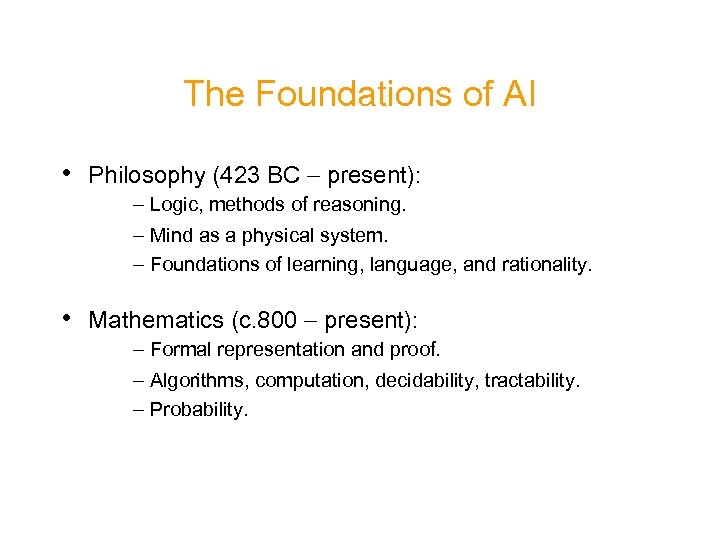 The Foundations of AI

• Philosophy (423 BC – present):
– Logic, methods of reasoning.
– Mind as a physical system.
– Foundations of learning, language, and rationality.

• Mathematics (c.800 – present):
– Formal representation and proof.
– Algorithms, computation, decidability, tractability.
– Probability.